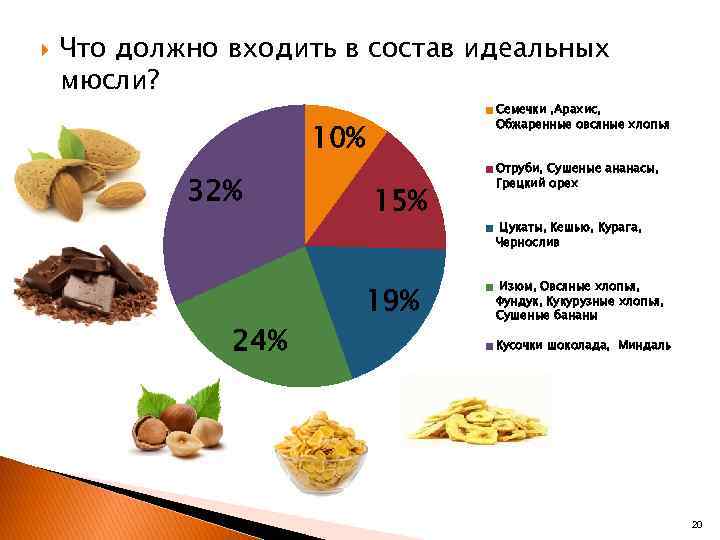 Что должно входить в состав идеальных мюсли?

10%

15%

19%

24%

32%

Семечки ,Арахис, Обжаренные овсяные хлопья

Отруби, Сушеные ананасы, Грецкий орех

Цукаты, Кешью, Курага, Чернослив

Изюм, Овсяные хлопья, Фундук, Кукурузные хлопья, Сушеные бананы

Кусочки шоколада, Миндаль

20